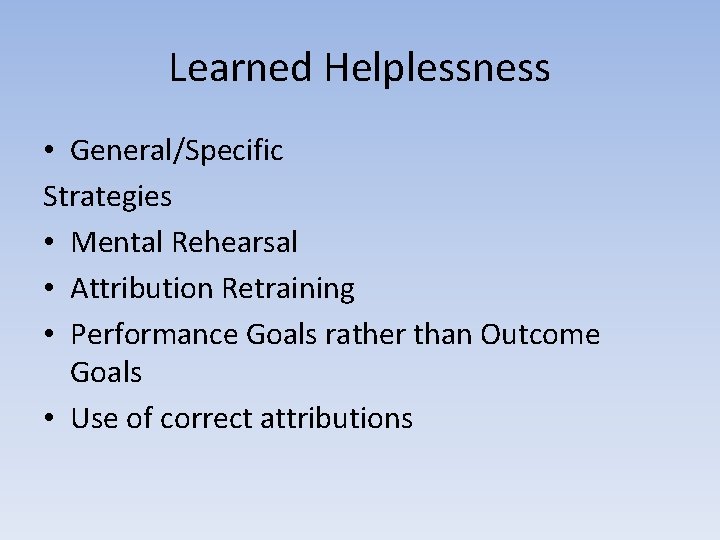 Learned Helplessness

• General/Specific

Strategies

• Mental Rehearsal
• Attribution Retraining
• Performance Goals rather than Outcome Goals
• Use of correct attributions